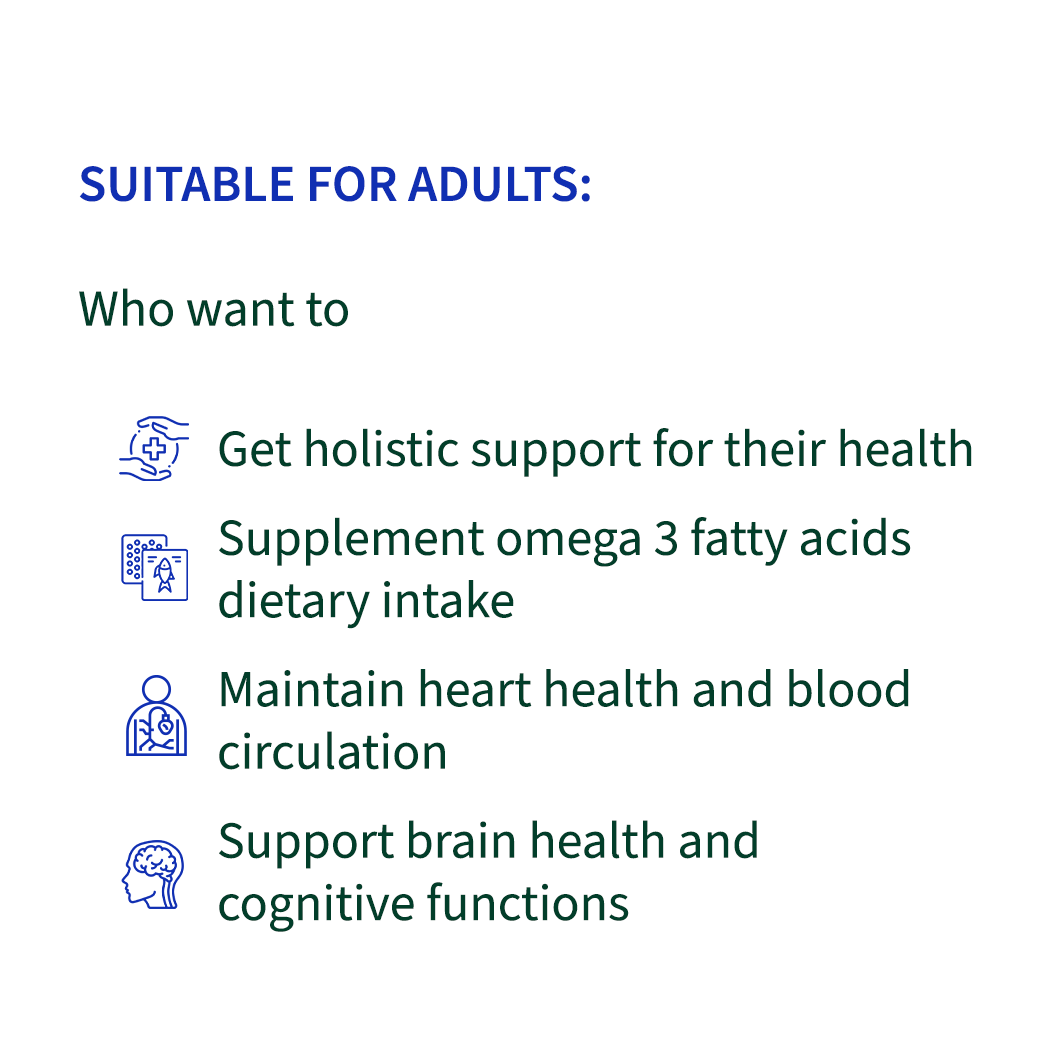 SUITABLE FOR ADULTS:

Who want to

Get holistic support for their health

Supplement omega 3 fatty acids dietary intake

Maintain heart health and blood circulation

Support brain health and cognitive functions